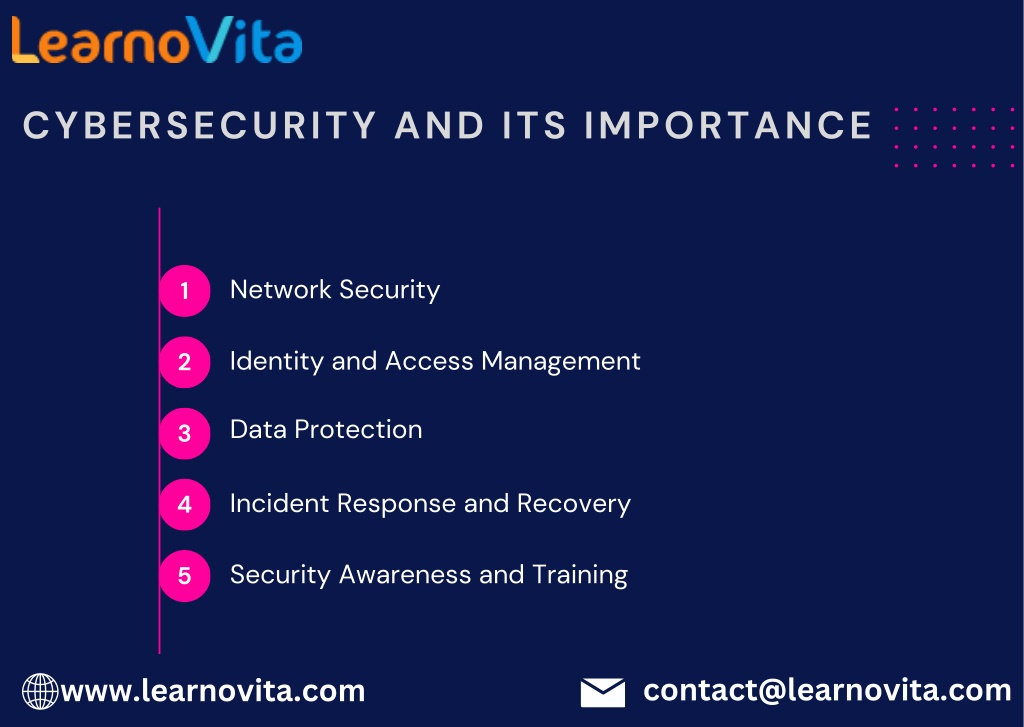 LearnoVita

CYBERSECURITY AND ITS IMPORTANCE

1 Network Security

2 Identity and Access Management

3 Data Protection

4 Incident Response and Recovery

5 Security Awareness and Training

www.learnovita.com

contact@learnovita.com